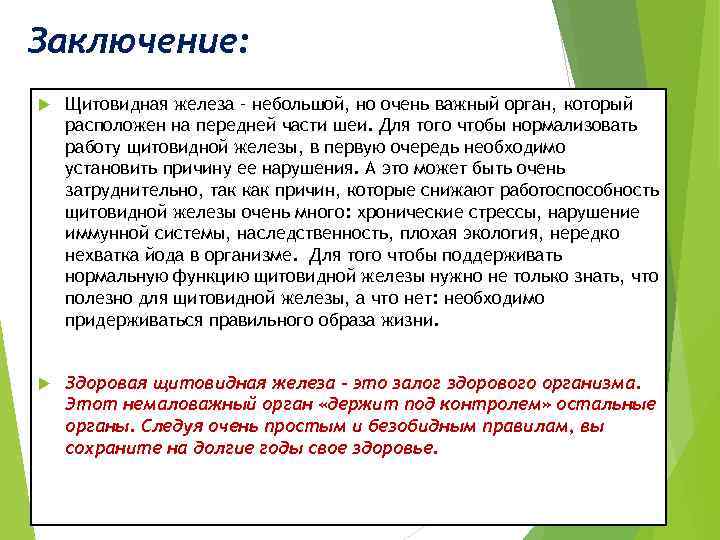 Заключение:

Щитовидная железа - небольшой, но очень важный орган, который расположен на передней части шеи. Для того чтобы нормализовать работу щитовидной железы, в первую очередь необходимо установить причину ее нарушения. А это может быть очень затруднительно, так как причин, которые снижают работоспособность щитовидной железы очень много: хронические стрессы, нарушение иммунной системы, наследственность, плохая экология, нередко нехватка йода в организме. Для того чтобы поддерживать нормальную функцию щитовидной железы нужно не только знать, что полезно для щитовидной железы, а что нет: необходимо придерживаться правильного образа жизни.

Здоровая щитовидная железа - это залог здорового организма. Этот немаловажный орган «держит под контролем» остальные органы. Следуя очень простым и безобидным правилам, вы сохраните на долгие годы свое здоровье.